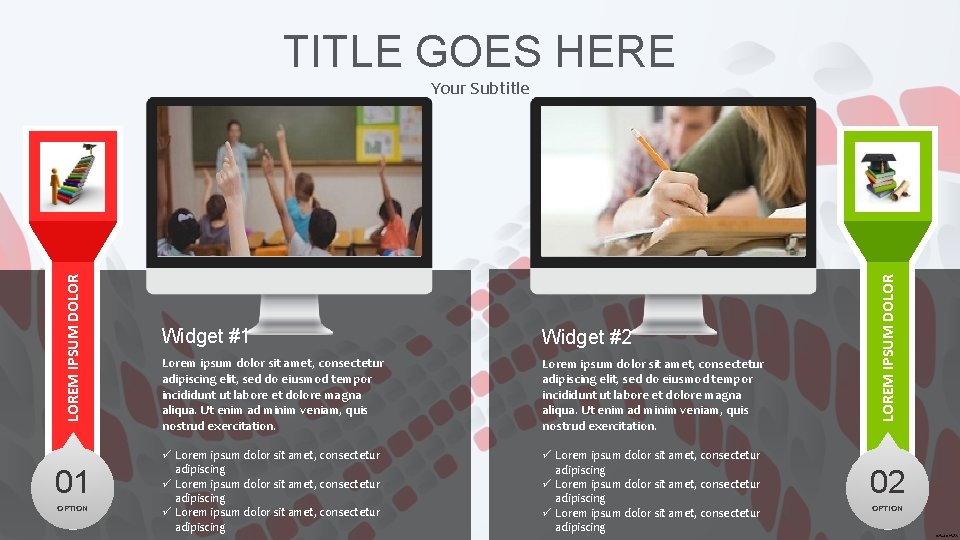 TITLE GOES HERE

Your Subtitle

LOREM IPSUM DOLOR

01

OPTION

Widget #1

Lorem ipsum dolor sit amet, consectetur adipiscing elit, sed do eiusmod tempor incididunt ut labore et dolore magna aliqua. Ut enim ad minim veniam, quis nostrud exercitation.

✓ Lorem ipsum dolor sit amet, consectetur adipiscing
✓ Lorem ipsum dolor sit amet, consectetur adipiscing
✓ Lorem ipsum dolor sit amet, consectetur adipiscing

Widget #2

Lorem ipsum dolor sit amet, consectetur adipiscing elit, sed do eiusmod tempor incididunt ut labore et dolore magna aliqua. Ut enim ad minim veniam, quis nostrud exercitation.

✓ Lorem ipsum dolor sit amet, consectetur adipiscing
✓ Lorem ipsum dolor sit amet, consectetur adipiscing
✓ Lorem ipsum dolor sit amet, consectetur adipiscing

LOREM IPSUM DOLOR

02

OPTION